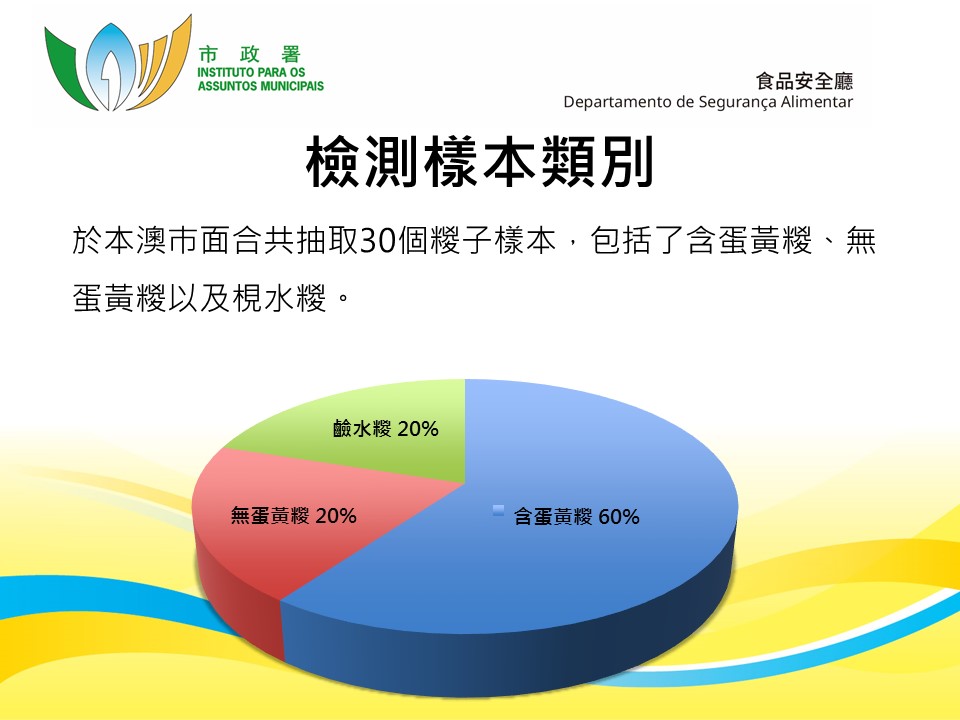 市 政 署
INSTITUTO PARA OS
ASSUNTOS MUNICIPAIS

食品安全廳
Departamento de Segurança Alimentar

檢測樣本類別

於本澳市面合共抽取30個糉子樣本，包括了含蛋黃糉、無蛋黃糉以及梘水糉。

鹼水糉 20%

無蛋黃糉 20%

含蛋黃糉 60%